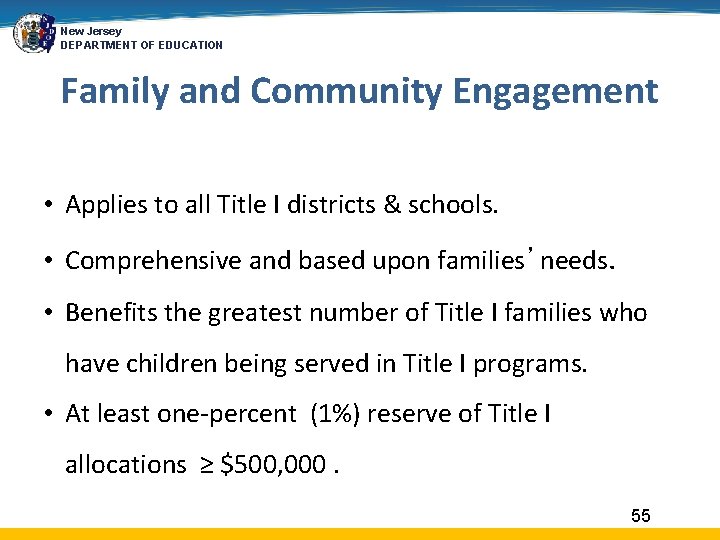 New Jersey
DEPARTMENT OF EDUCATION

Family and Community Engagement

• Applies to all Title I districts & schools.
• Comprehensive and based upon families' needs.
• Benefits the greatest number of Title I families who have children being served in Title I programs.
• At least one-percent (1%) reserve of Title I allocations $\geq$ \$500,000 .

55